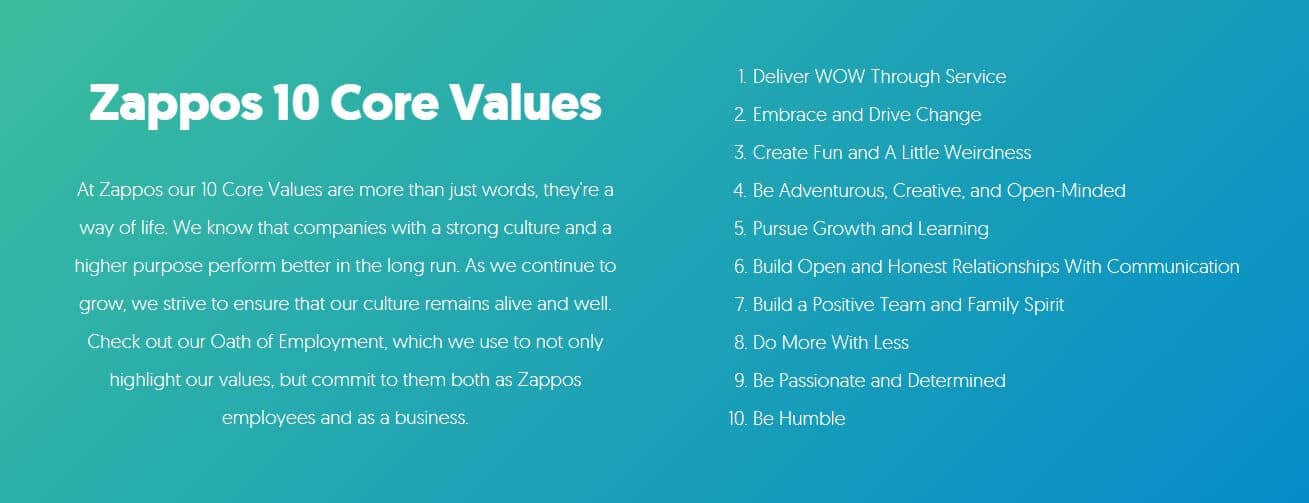 Zappos 10 Core Values

At Zappos our 10 Core Values are more than just words, they're a way of life. We know that companies with a strong culture and a higher purpose perform better in the long run. As we continue to grow, we strive to ensure that our culture remains alive and well. Check out our Oath of Employment, which we use to not only highlight our values, but commit to them both as Zappos employees and as a business.

1. Deliver WOW Through Service
2. Embrace and Drive Change
3. Create Fun and A Little Weirdness
4. Be Adventurous, Creative, and Open-Minded
5. Pursue Growth and Learning
6. Build Open and Honest Relationships With Communication
7. Build a Positive Team and Family Spirit
8. Do More With Less
9. Be Passionate and Determined
10. Be Humble